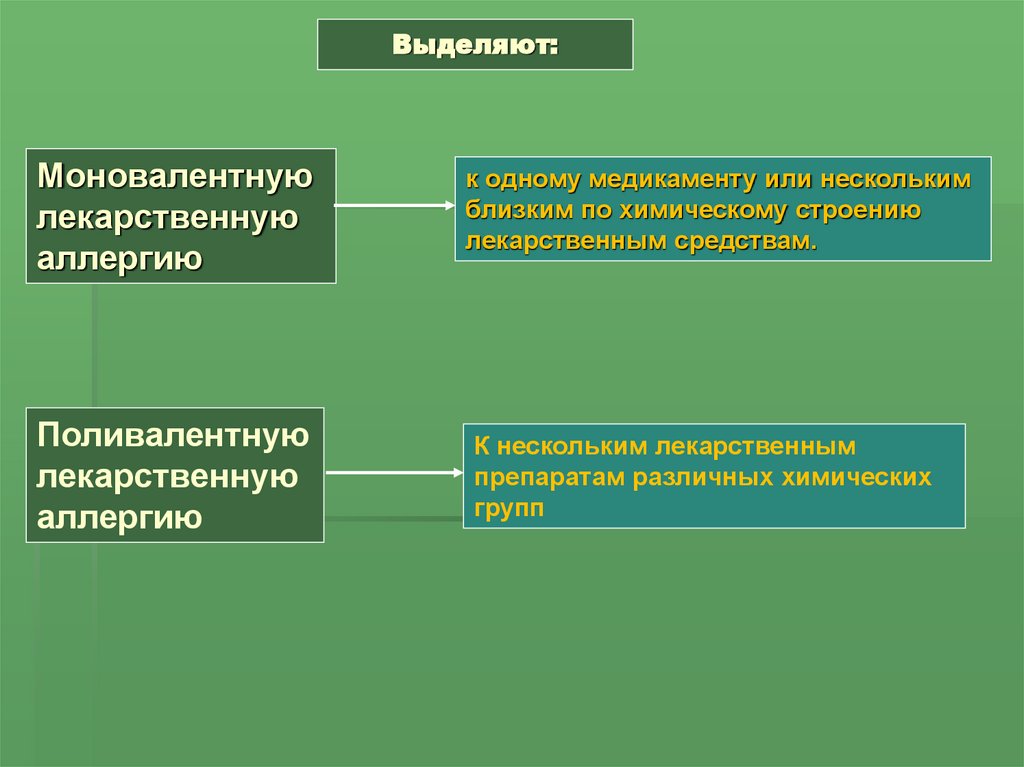 Выделяют:

Моновалентную лекарственную аллергию

к одному медикаменту или нескольким близким по химическому строению лекарственным средствам.

Поливалентную лекарственную аллергию

К нескольким лекарственным препаратам различных химических групп